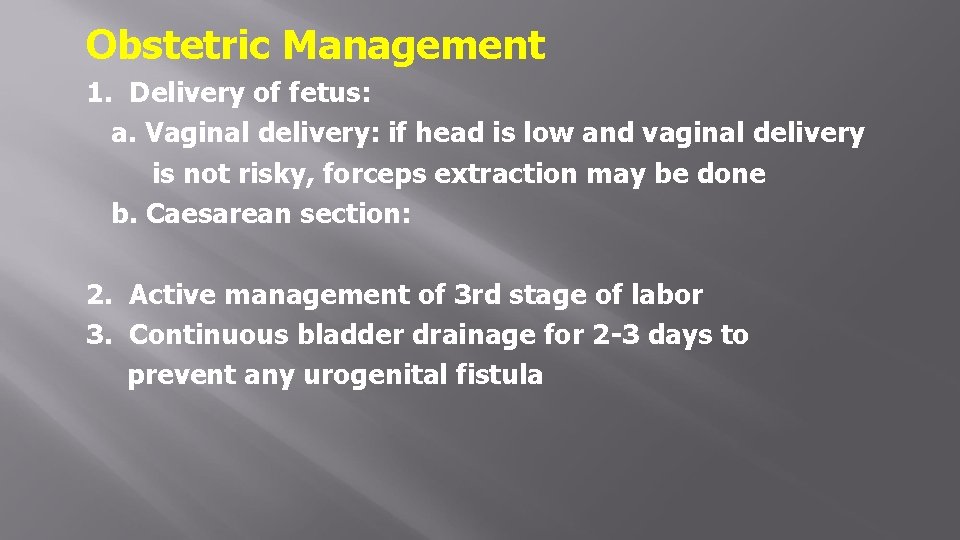 Obstetric Management

1. Delivery of fetus:

a. Vaginal delivery: if head is low and vaginal delivery is not risky, forceps extraction may be done

b. Caesarean section:

2. Active management of 3rd stage of labor

3. Continuous bladder drainage for 2-3 days to prevent any urogenital fistula